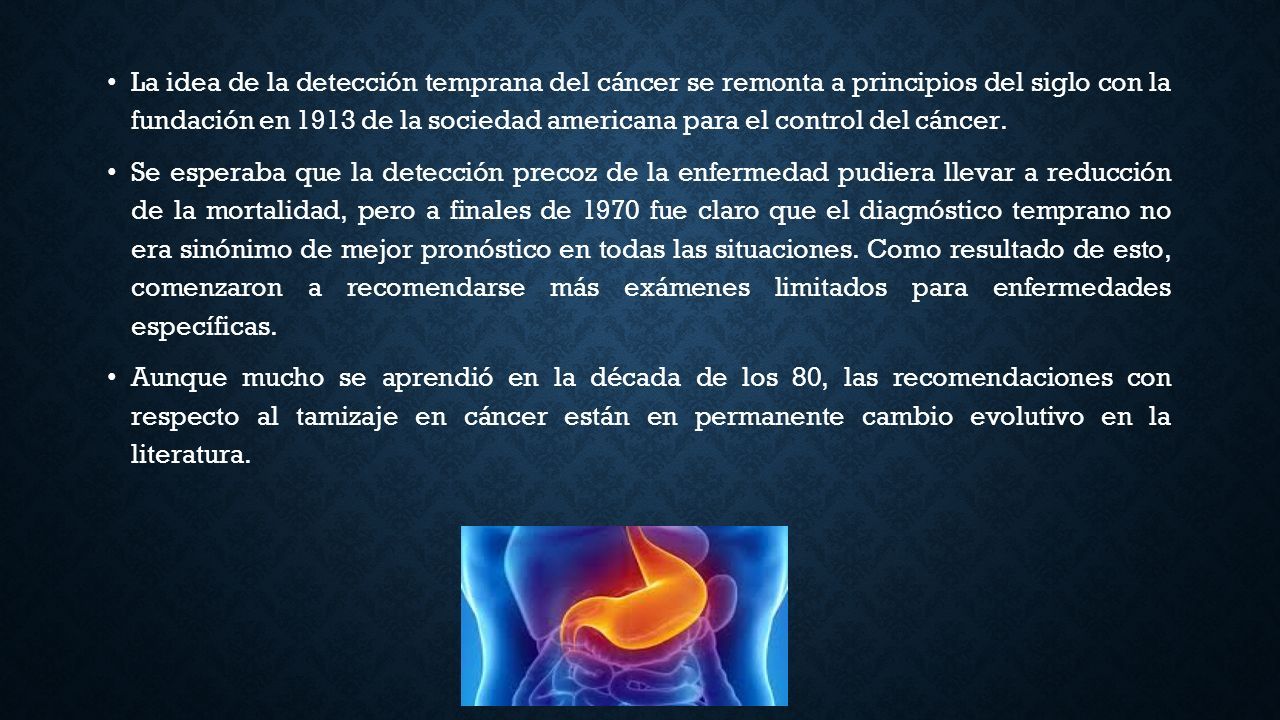 • La idea de la detección temprana del cáncer se remonta a principios del siglo con la fundación en 1913 de la sociedad americana para el control del cáncer.

• Se esperaba que la detección precoz de la enfermedad pudiera llevar a reducción de la mortalidad, pero a finales de 1970 fue claro que el diagnóstico temprano no era sinónimo de mejor pronóstico en todas las situaciones. Como resultado de esto, comenzaron a recomendarse más exámenes limitados para enfermedades específicas.

• Aunque mucho se aprendió en la década de los 80, las recomendaciones con respecto al tamizaje en cáncer están en permanente cambio evolutivo en la literatura.